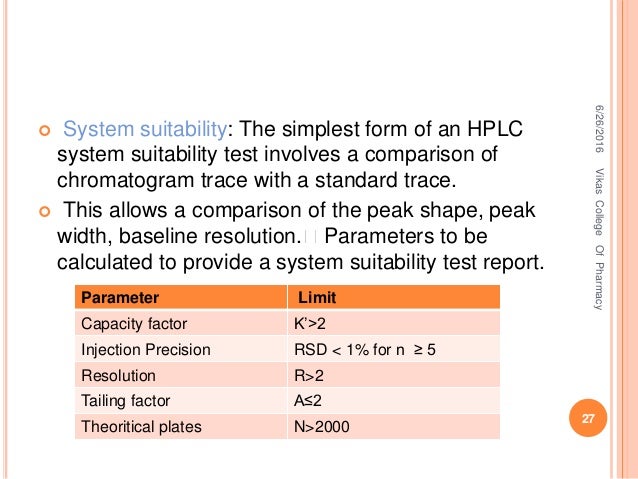 System suitability: The simplest form of an HPLC system suitability test involves a comparison of chromatogram trace with a standard trace.

This allows a comparison of the peak shape, peak width, baseline resolution. Parameters to be calculated to provide a system suitability test report.

| Parameter | Limit |
|---|---|
| Capacity factor | K'>2 |
| Injection Precision | RSD < 1% for n ≥ 5 |
| Resolution | R>2 |
| Tailing factor | A≤2 |
| Theoritical plates | N>2000 |

6/26/2016

Vikas College Of Pharmacy

27